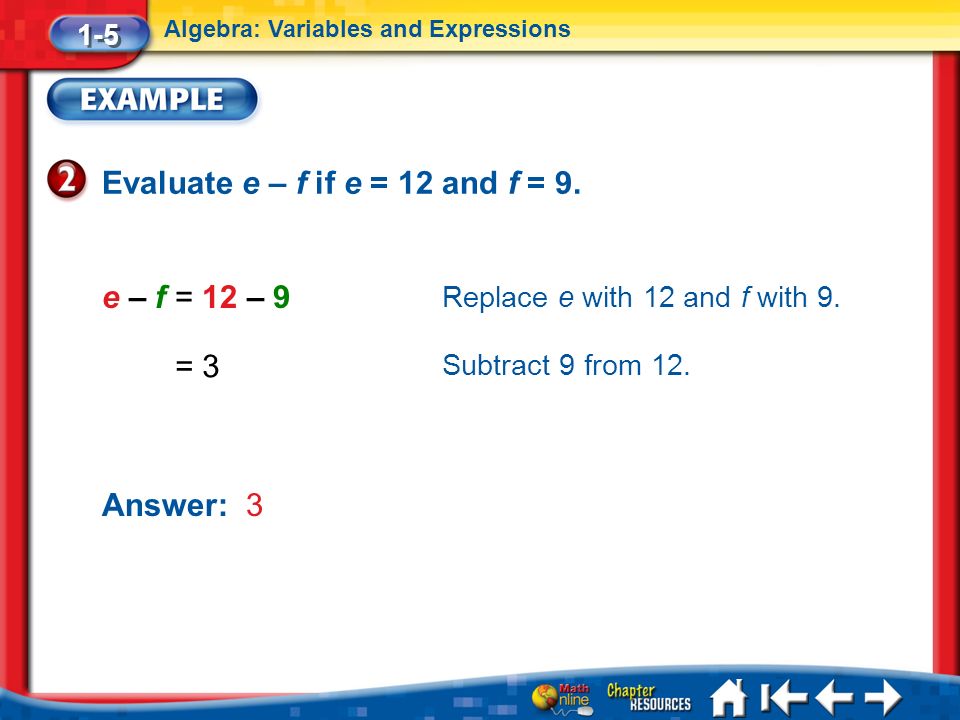 1-5 Algebra: Variables and Expressions

EXAMPLE

2 Evaluate $e - f$ if $e = 12$ and $f = 9$.

$e - f = 12 - 9$ Replace $e$ with 12 and $f$ with 9.

$= 3$ Subtract 9 from 12.

Answer: 3

Math Online Chapter RESOURCES